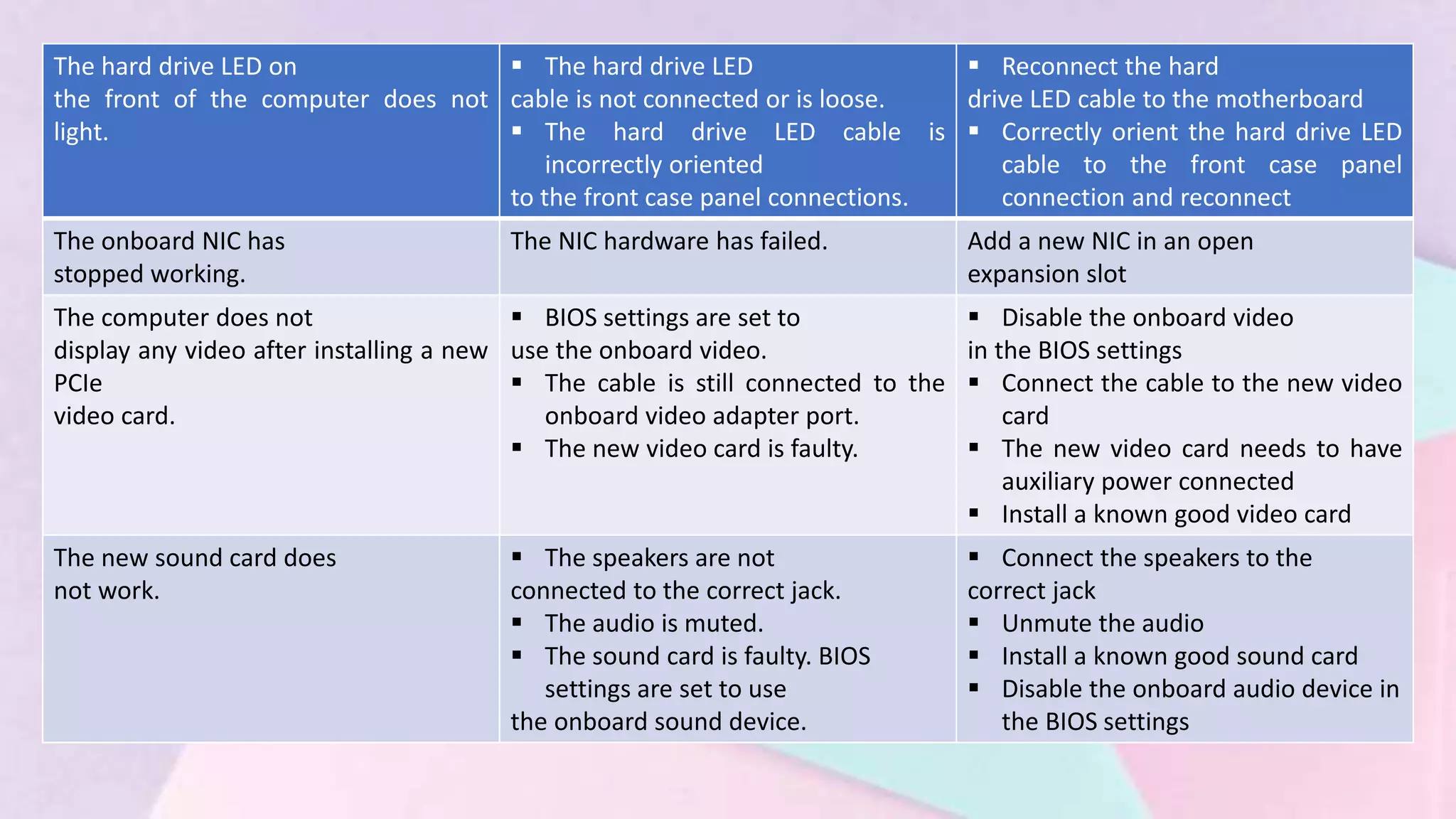 | The hard drive LED on the front of the computer does not light. | ▪ The hard drive LED cable is not connected or is loose. ▪ The hard drive LED cable is incorrectly oriented to the front case panel connections. | ▪ Reconnect the hard drive LED cable to the motherboard ▪ Correctly orient the hard drive LED cable to the front case panel connection and reconnect |
|---|---|---|
| The onboard NIC has stopped working. | The NIC hardware has failed. | Add a new NIC in an open expansion slot |
| The computer does not display any video after installing a new PCIe video card. | ▪ BIOS settings are set to use the onboard video. ▪ The cable is still connected to the onboard video adapter port. ▪ The new video card is faulty. | ▪ Disable the onboard video in the BIOS settings ▪ Connect the cable to the new video card ▪ The new video card needs to have auxiliary power connected ▪ Install a known good video card |
| The new sound card does not work. | ▪ The speakers are not connected to the correct jack. ▪ The audio is muted. ▪ The sound card is faulty. BIOS settings are set to use the onboard sound device. | ▪ Connect the speakers to the correct jack ▪ Unmute the audio ▪ Install a known good sound card ▪ Disable the onboard audio device in the BIOS settings |